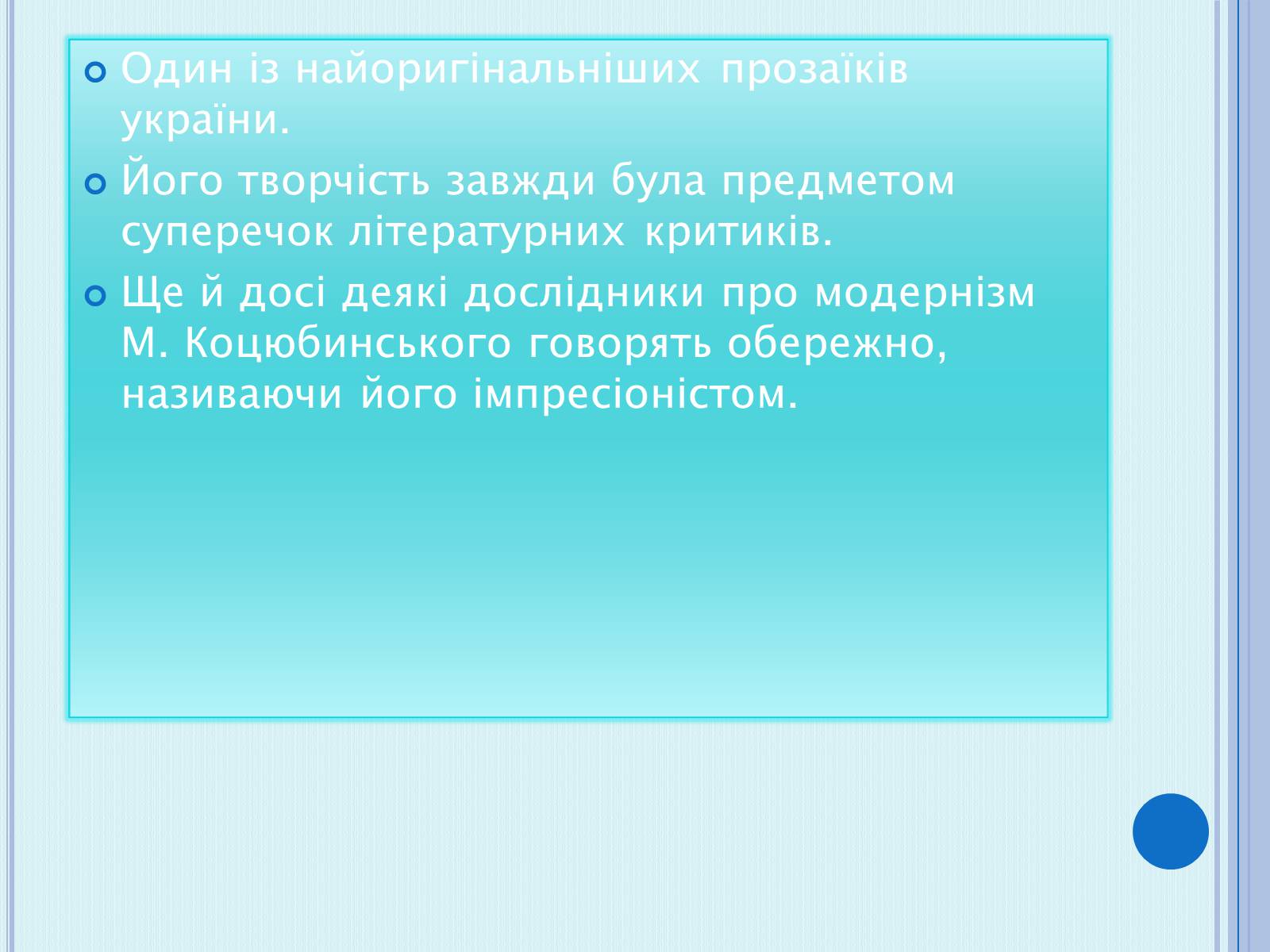 Один із найоригінальніших прозаїків україни.

Його творчість завжди була предметом суперечок літературних критиків.

Ще й досі деякі дослідники про модернізм М. Коцюбинського говорять обережно, називаючи його імпресіоністом.